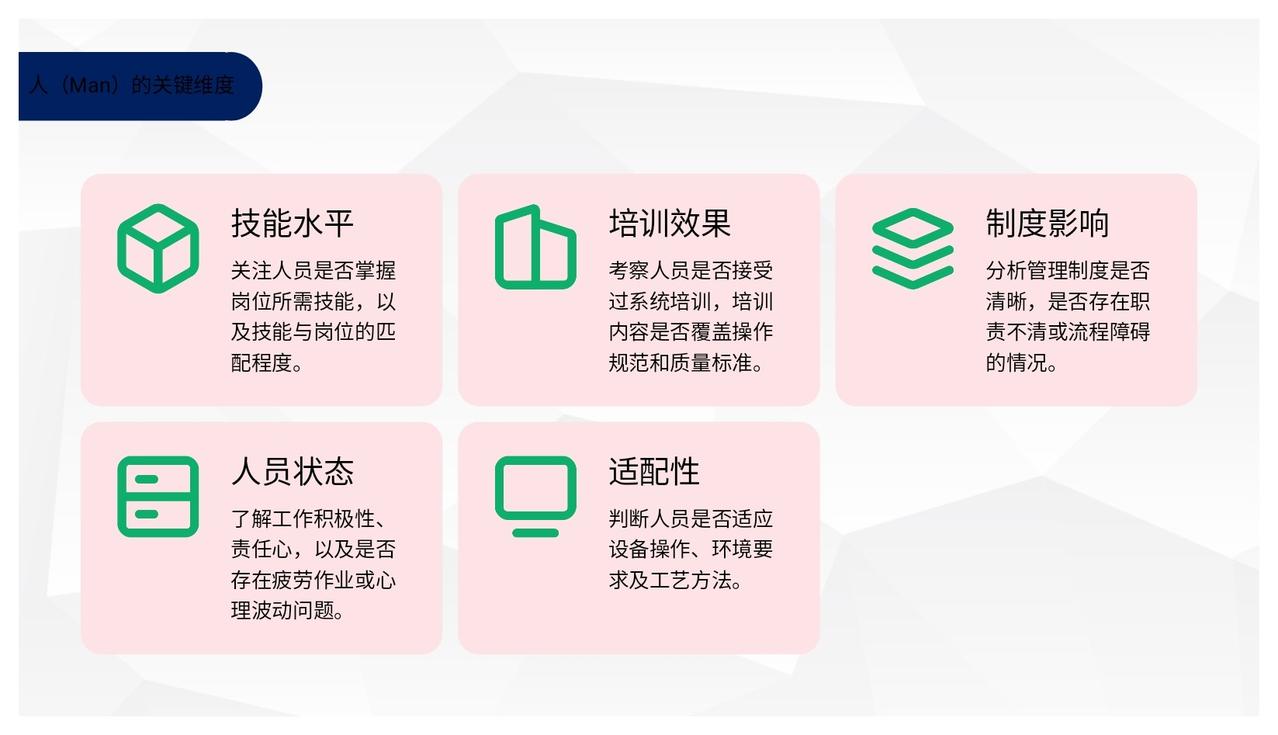 人（Man）的关键维度

技能水平

关注人员是否掌握岗位所需技能，以及技能与岗位的匹配程度。

培训效果

考察人员是否接受过系统培训，培训内容是否覆盖操作规范和质量标准。

制度影响

分析管理制度是否清晰，是否存在职责不清或流程障碍的情况。

人员状态

了解工作积极性、责任心，以及是否存在疲劳作业或心理波动问题。

适配性

判断人员是否适应设备操作、环境要求及工艺方法。